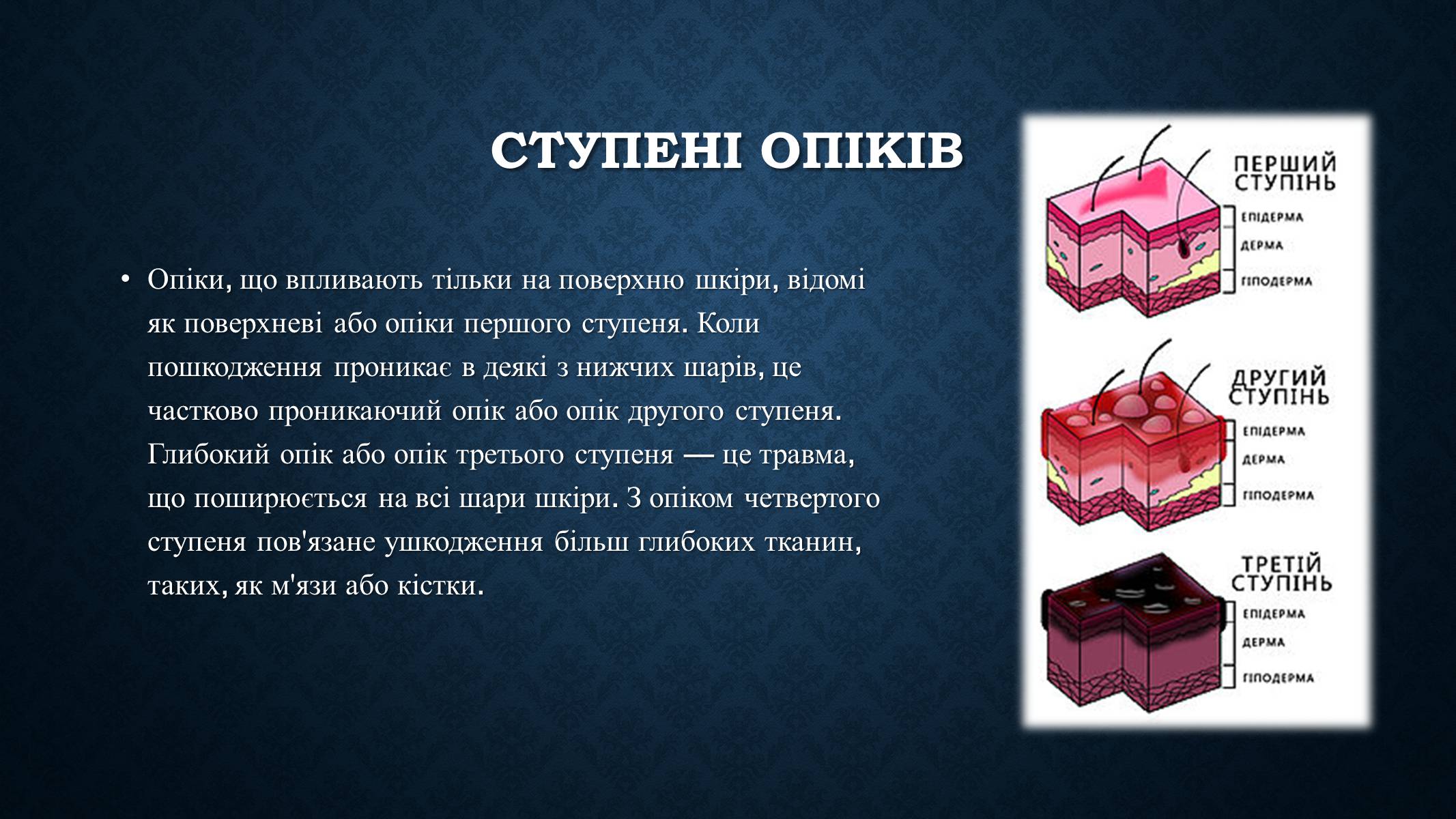 СТУПЕНІ ОПІКІВ

• Опіки, що впливають тільки на поверхню шкіри, відомі як поверхневі або опіки першого ступеня. Коли пошкодження проникає в деякі з нижчих шарів, це частково проникаючий опік або опік другого ступеня. Глибокий опік або опік третього ступеня — це травма, що поширюється на всі шари шкіри. З опіком четвертого ступеня пов'язане ушкодження більш глибоких тканин, таких, як м'язи або кістки.

ПЕРШИЙ СТУПІНЬ
ЕПІДЕРМА
ДЕРМА
ГІПОДЕРМА

ДРУГИЙ СТУПІНЬ
ЕПІДЕРМА
ДЕРМА
ГІПОДЕРМА

ТРЕТІЙ СТУПІНЬ
ЕПІДЕРМА
ДЕРМА
ГІПОДЕРМА